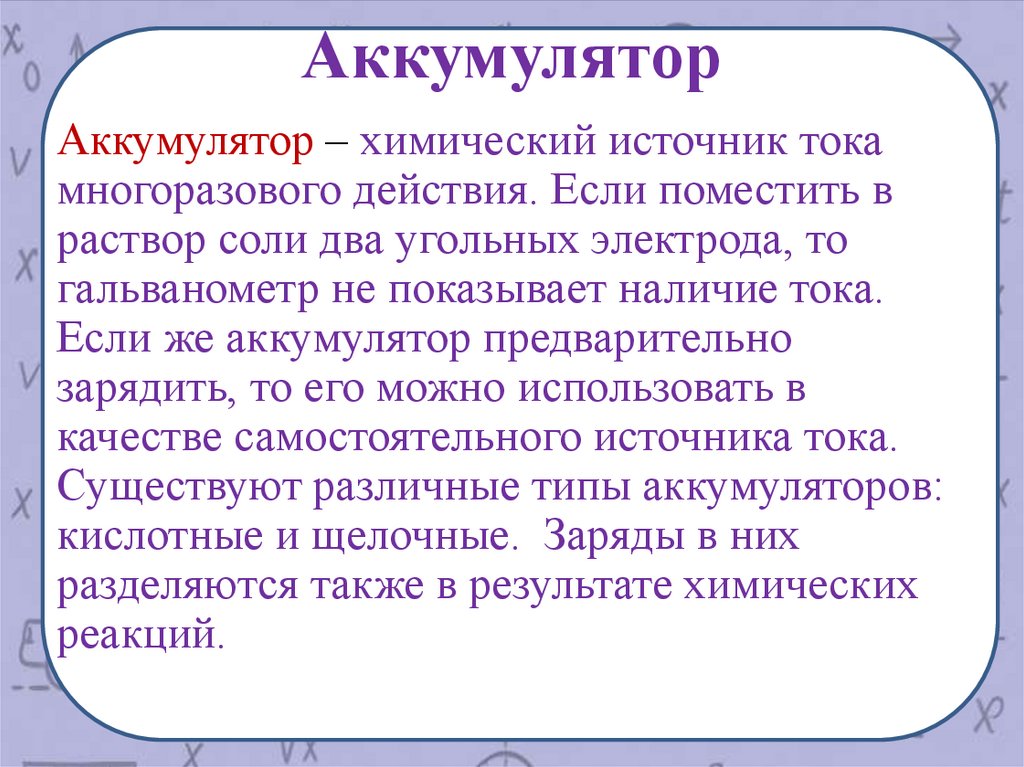 Аккумулятор

Аккумулятор – химический источник тока многоразового действия. Если поместить в раствор соли два угольных электрода, то гальванометр не показывает наличие тока. Если же аккумулятор предварительно зарядить, то его можно использовать в качестве самостоятельного источника тока. Существуют различные типы аккумуляторов: кислотные и щелочные. Заряды в них разделяются также в результате химических реакций.